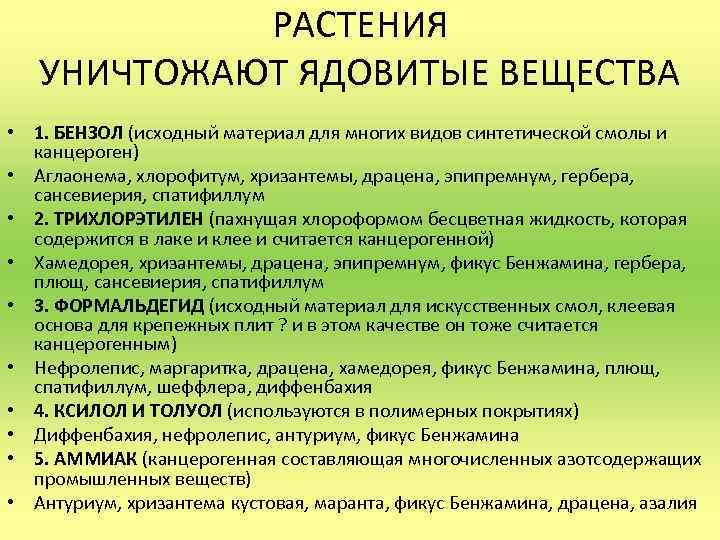 РАСТЕНИЯ
УНИЧТОЖАЮТ ЯДОВИТЫЕ ВЕЩЕСТВА

• 1. БЕНЗОЛ (исходный материал для многих видов синтетической смолы и канцероген)
• Аглаонема, хлорофитум, хризантемы, драцена, эпипремнум, гербера, сансевиерия, спатифиллум
• 2. ТРИХЛОРЭТИЛЕН (пахнущая хлороформом бесцветная жидкость, которая содержится в лаке и клее и считается канцерогенной)
• Хамедорея, хризантемы, драцена, эпипремнум, фикус Бенжамина, гербера, плющ, сансевиерия, спатифиллум
• 3. ФОРМАЛЬДЕГИД (исходный материал для искусственных смол, клеевая основа для крепежных плит ? и в этом качестве он тоже считается канцерогенным)
• Нефролепис, маргаритка, драцена, хамедорея, фикус Бенжамина, плющ, спатифиллум, шеффлера, диффенбахия
• 4. КСИЛОЛ И ТОЛУОЛ (используются в полимерных покрытиях)
• Диффенбахия, нефролепис, антуриум, фикус Бенжамина
• 5. АММИАК (канцерогенная составляющая многочисленных азотсодержащих промышленных веществ)
• Антуриум, хризантема кустовая, маранта, фикус Бенжамина, драцена, азалия